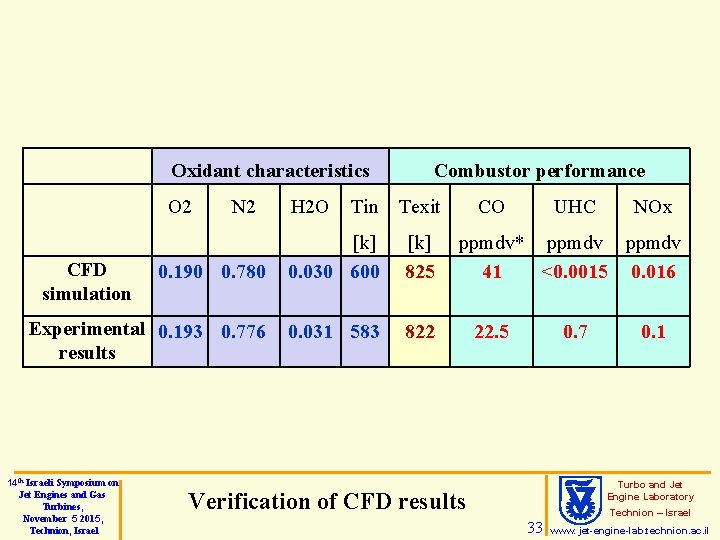 | | Oxidant characteristics | | | | Combustor performance | | | |
|---|---|---|---|---|---|---|---|---|
| | O2 | N2 | H2O | Tin [k] | Texit [k] | CO ppmdv* | UHC ppmdv | NOx ppmdv |
| CFD simulation | 0.190 | 0.780 | 0.030 | 600 | 825 | 41 | <0.0015 | 0.016 |
| Experimental results | 0.193 | 0.776 | 0.031 | 583 | 822 | 22.5 | 0.7 | 0.1 |

14th Israeli Symposium on Jet Engines and Gas Turbines, November 5 2015, Technion, Israel

Verification of CFD results

33

Turbo and Jet Engine Laboratory
Technion – Israel
www.jet-engine-lab.technion.ac.il